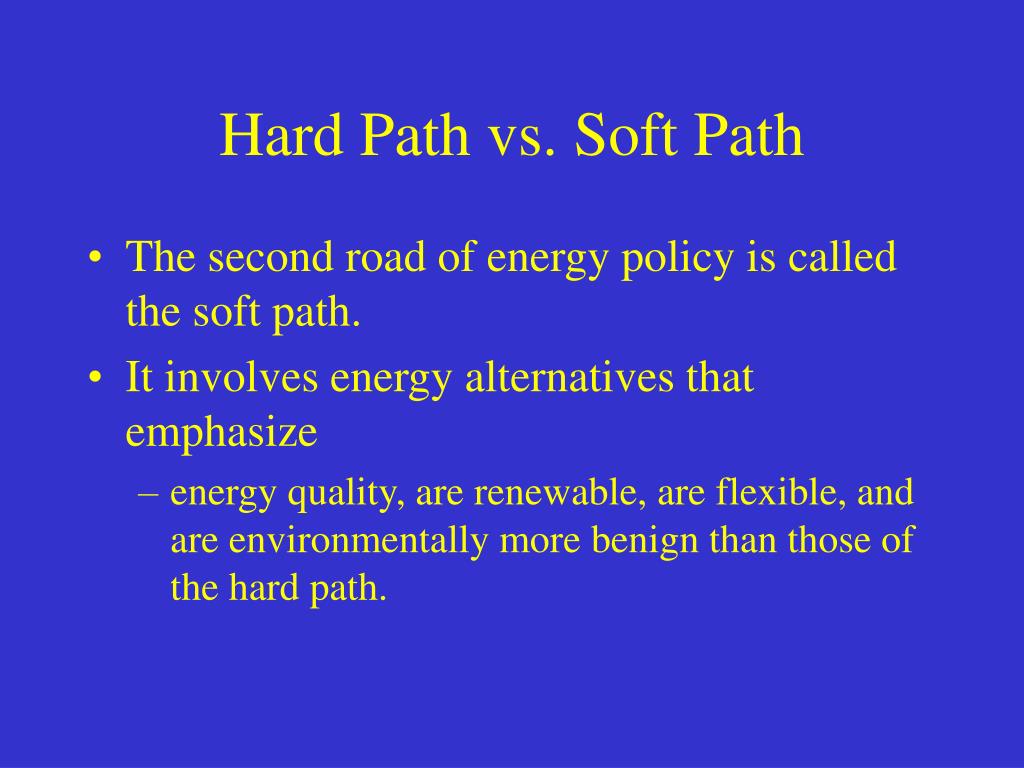 Hard Path vs. Soft Path

• The second road of energy policy is called the soft path.
• It involves energy alternatives that emphasize
– energy quality, are renewable, are flexible, and are environmentally more benign than those of the hard path.